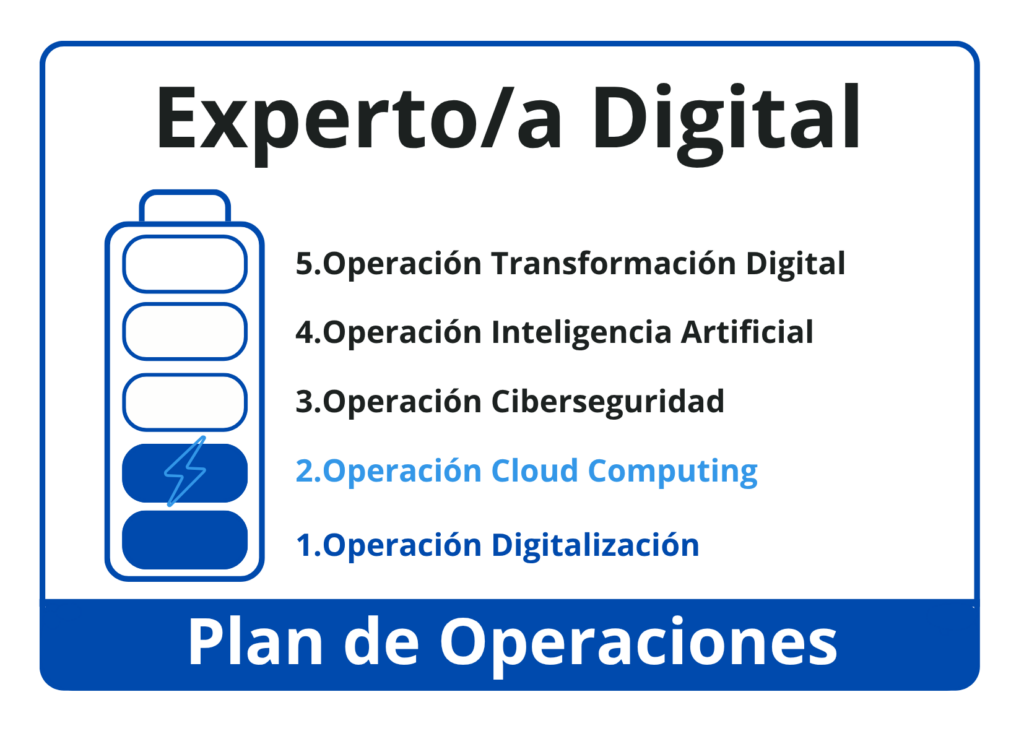 Experto/a Digital

5.Operación Transformación Digital

4.Operación Inteligencia Artificial

3.Operación Ciberseguridad

2.Operación Cloud Computing

1.Operación Digitalización

Plan de Operaciones